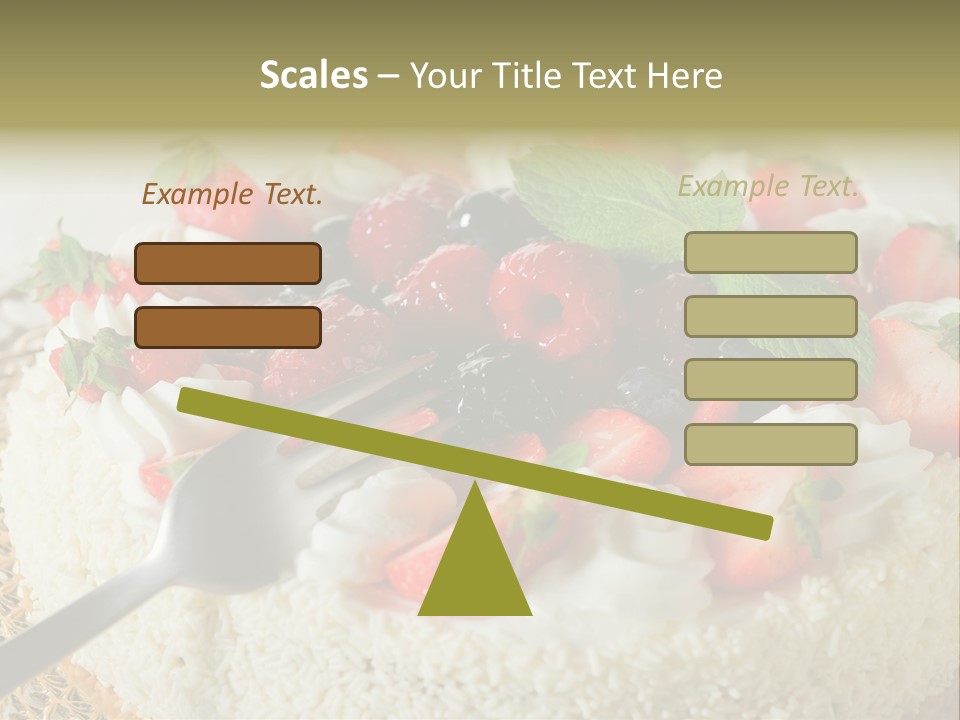 Scales – Your Title Text Here

Example Text.

Example Text.